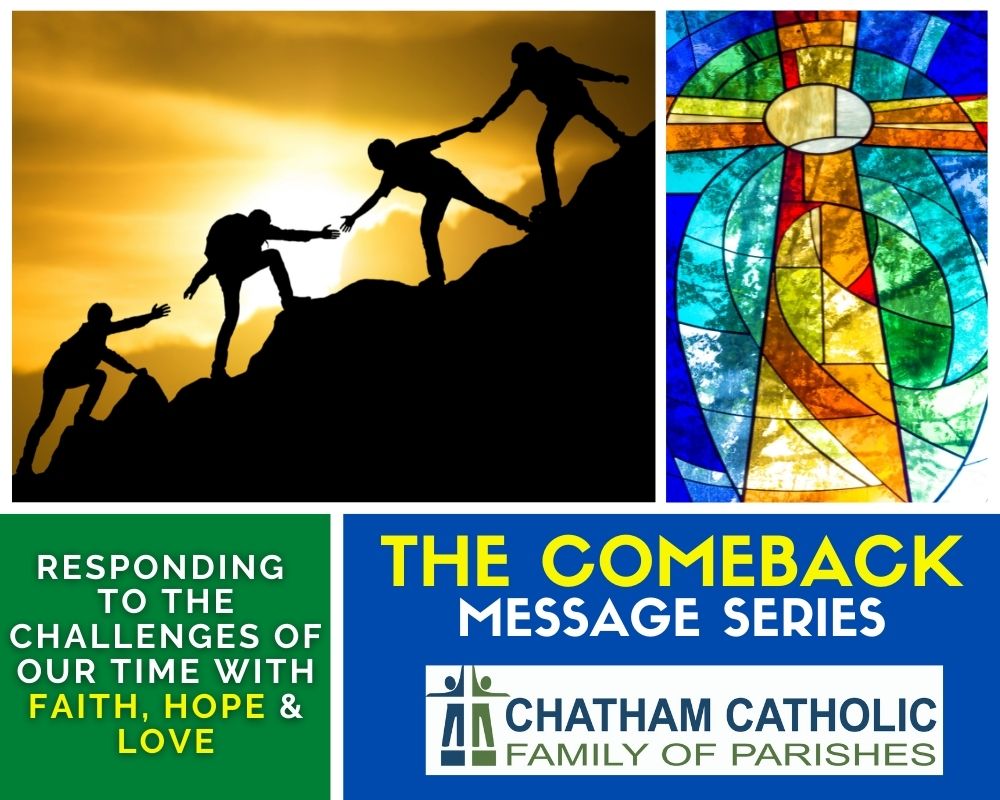 RESPONDING TO THE CHALLENGES OF OUR TIME WITH FAITH, HOPE & LOVE

THE COMEBACK
MESSAGE SERIES

CHATHAM CATHOLIC
FAMILY OF PARISHES